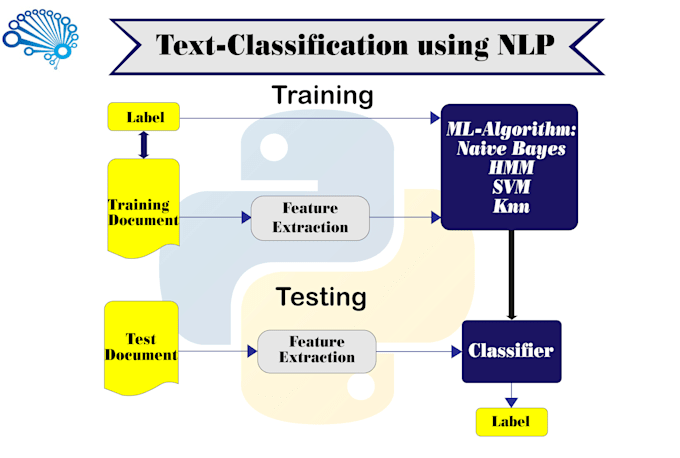 Text-Classification using NLP

Training

Label

Training Document

Feature Extraction

ML-Algorithm:
Naive Bayes
HMM
SVM
Knn

Testing

Test Document

Feature Extraction

Classifier

Label